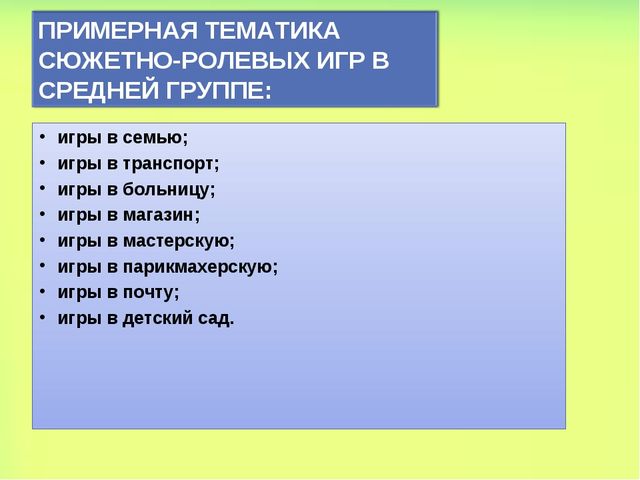 ПРИМЕРНАЯ ТЕМАТИКА СЮЖЕТНО-РОЛЕВЫХ ИГР В СРЕДНЕЙ ГРУППЕ:

• игры в семью;
• игры в транспорт;
• игры в больницу;
• игры в магазин;
• игры в мастерскую;
• игры в парикмахерскую;
• игры в почту;
• игры в детский сад.